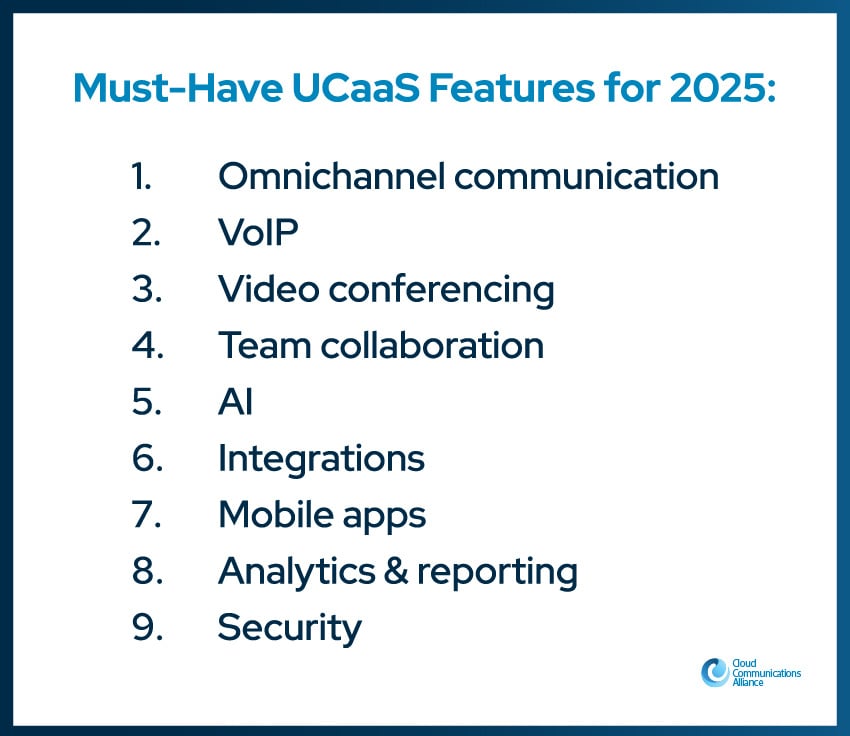 Must-Have UCaaS Features for 2025:

1. Omnichannel communication
2. VoIP
3. Video conferencing
4. Team collaboration
5. AI
6. Integrations
7. Mobile apps
8. Analytics & reporting
9. Security

Cloud Communications Alliance